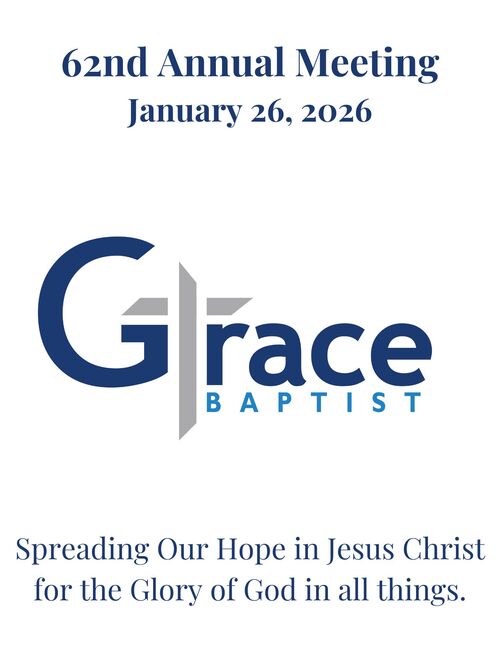 62nd Annual Meeting
January 26, 2026

Grace
BAPTIST

Spreading Our Hope in Jesus Christ for the Glory of God in all things.